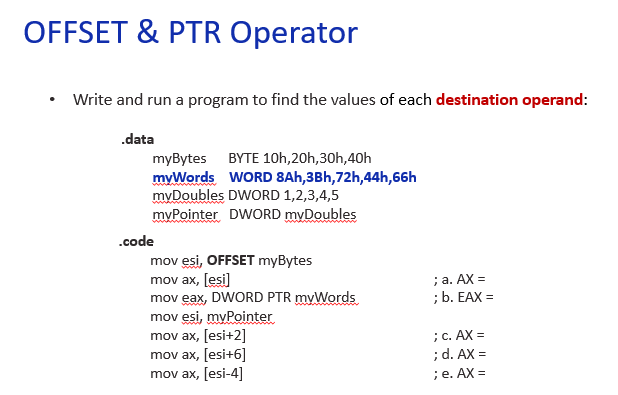 OFFSET & PTR Operator

• Write and run a program to find the values of each destination operand:

.data
myBytes BYTE 10h,20h,30h,40h
myWords WORD 8Ah,3Bh,72h,44h,66h
myDoubles DWORD 1,2,3,4,5
myPointer DWORD myDoubles

.code
mov esi, OFFSET myBytes
mov ax, [esi] ; a. AX =
mov eax, DWORD PTR myWords ; b. EAX =
mov esi, myPointer
mov ax, [esi+2] ; c. AX =
mov ax, [esi+6] ; d. AX =
mov ax, [esi-4] ; e. AX =